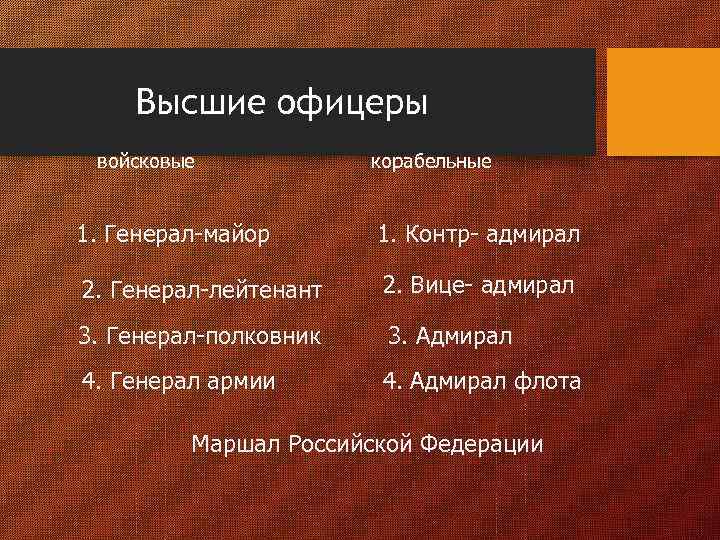 Высшие офицеры

войсковые

1. Генерал-майор

2. Генерал-лейтенант

3. Генерал-полковник

4. Генерал армии

корабельные

1. Контр- адмирал

2. Вице- адмирал

3. Адмирал

4. Адмирал флота

Маршал Российской Федерации